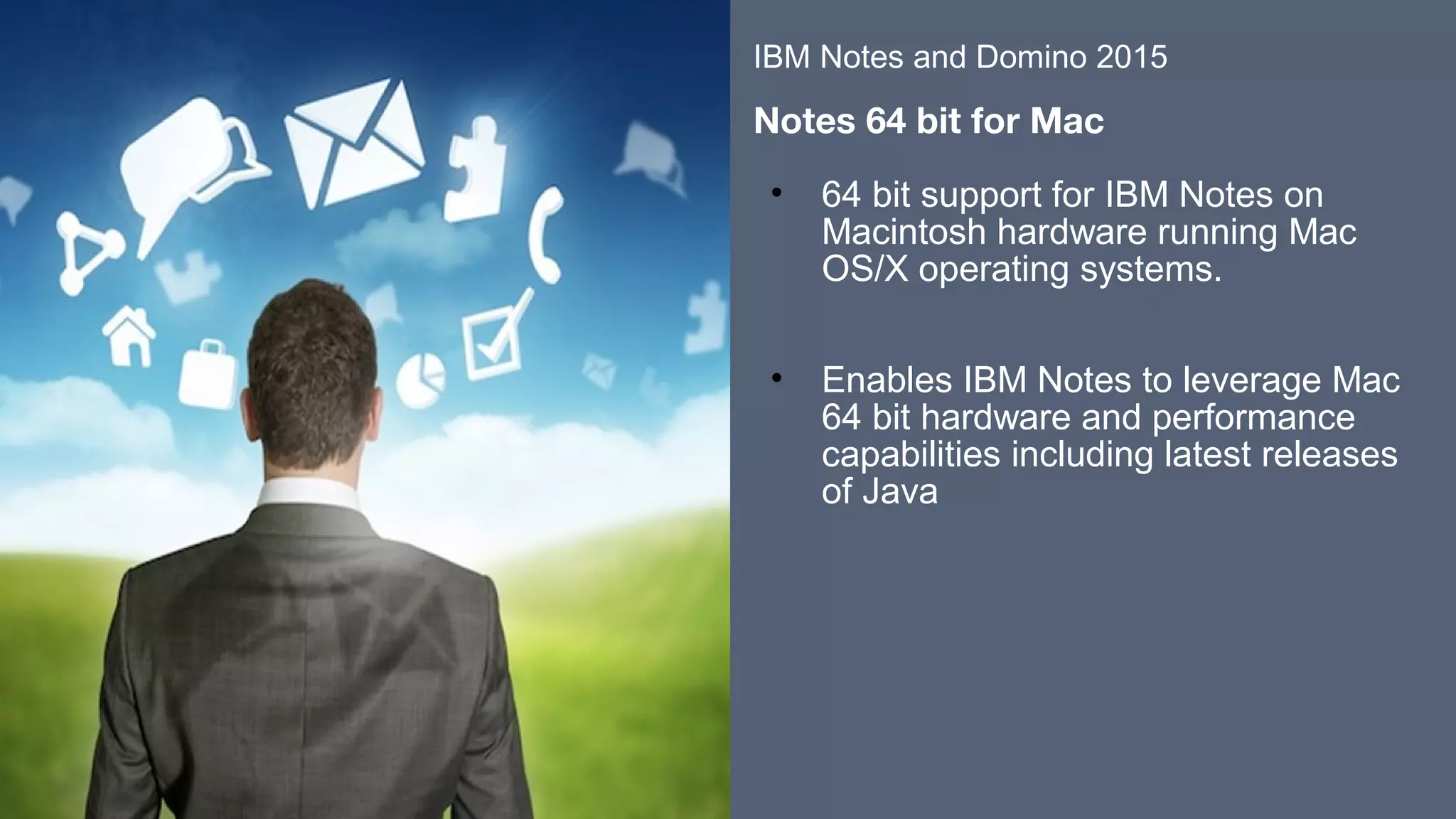 IBM Notes and Domino 2015

Notes 64 bit for Mac

• 64 bit support for IBM Notes on Macintosh hardware running Mac OS/X operating systems.

• Enables IBM Notes to leverage Mac 64 bit hardware and performance capabilities including latest releases of Java